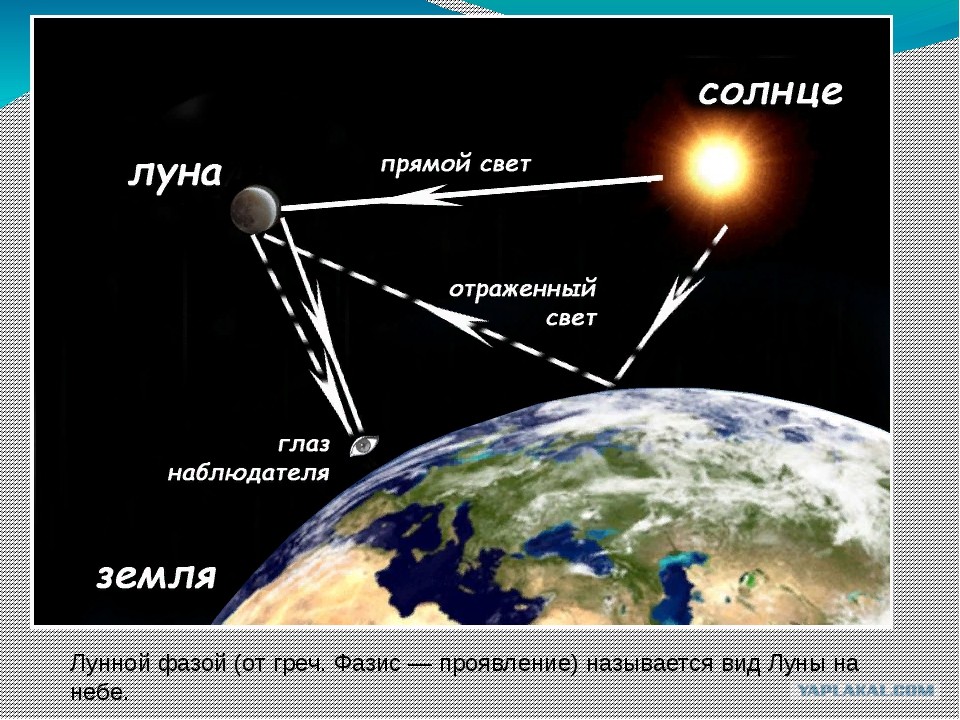 солнце

луна

прямой свет

отраженный свет

глаз наблюдателя

земля

Лунной фазой (от греч. Фазис — проявление) называется вид Луны на небе.

YAPLAKAL.COM